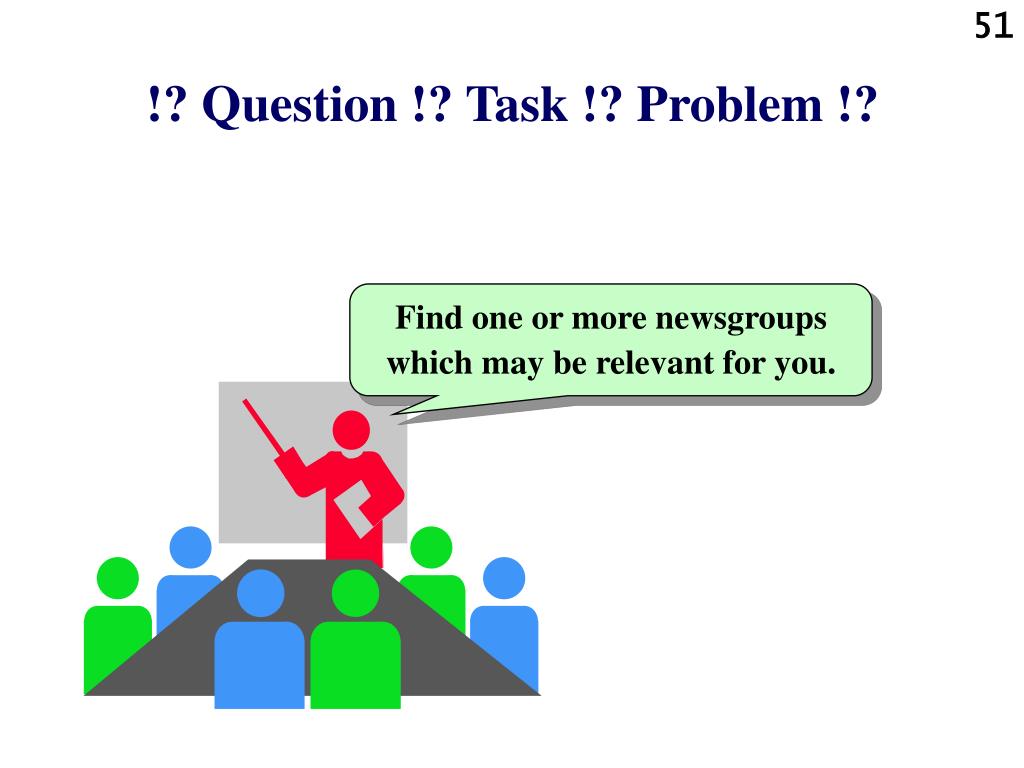 51

!? Question !? Task !? Problem !?

Find one or more newsgroups which may be relevant for you.